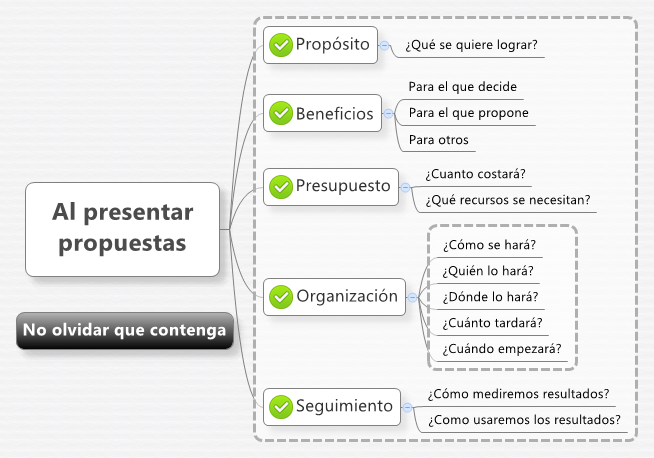 Al presentar propuestas

No olvidar que contenga

Propósito
¿Qué se quiere lograr?

Beneficios
Para el que decide
Para el que propone
Para otros

Presupuesto
¿Cuanto costará?
¿Qué recursos se necesitan?

Organización
¿Cómo se hará?
¿Quién lo hará?
¿Dónde lo hará?
¿Cuánto tardará?
¿Cuándo empezará?

Seguimiento
¿Cómo mediremos resultados?
¿Como usaremos los resultados?